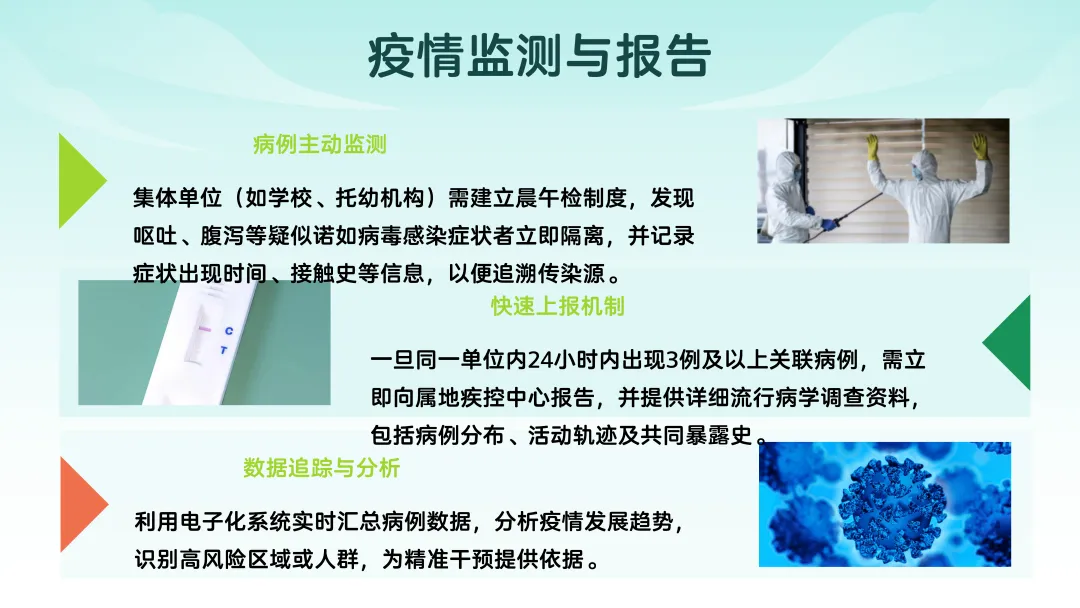 疫情监测与报告

病例主动监测

集体单位（如学校、托幼机构）需建立晨午检制度，发现呕吐、腹泻等疑似诺如病毒感染症状者立即隔离，并记录症状出现时间、接触史等信息，以便追溯传染源。

C
T

快速上报机制

一旦同一单位内24小时内出现3例及以上关联病例，需立即向属地疾控中心报告，并提供详细流行病学调查资料，包括病例分布、活动轨迹及共同暴露史。

数据追踪与分析

利用电子化系统实时汇总病例数据，分析疫情发展趋势，识别高风险区域或人群，为精准干预提供依据。